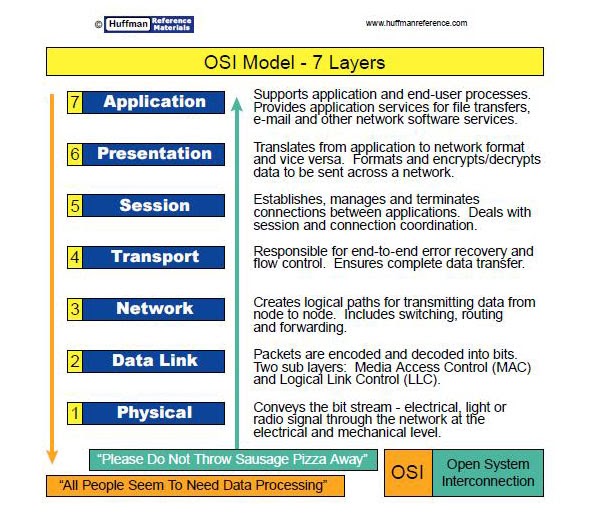 © Huffman Reference Materials

www.huffmanreference.com

OSI Model - 7 Layers

7 Application

Supports application and end-user processes. Provides application services for file transfers, e-mail and other network software services.

6 Presentation

Translates from application to network format and vice versa. Formats and encrypts/decrypts data to be sent across a network.

5 Session

Establishes, manages and terminates connections between applications. Deals with session and connection coordination.

4 Transport

Responsible for end-to-end error recovery and flow control. Ensures complete data transfer.

3 Network

Creates logical paths for transmitting data from node to node. Includes switching, routing and forwarding.

2 Data Link

Packets are encoded and decoded into bits. Two sub layers: Media Access Control (MAC) and Logical Link Control (LLC).

1 Physical

Conveys the bit stream - electrical, light or radio signal through the network at the electrical and mechanical level.

"Please Do Not Throw Sausage Pizza Away"

"All People Seem To Need Data Processing"

OSI

Open System Interconnection